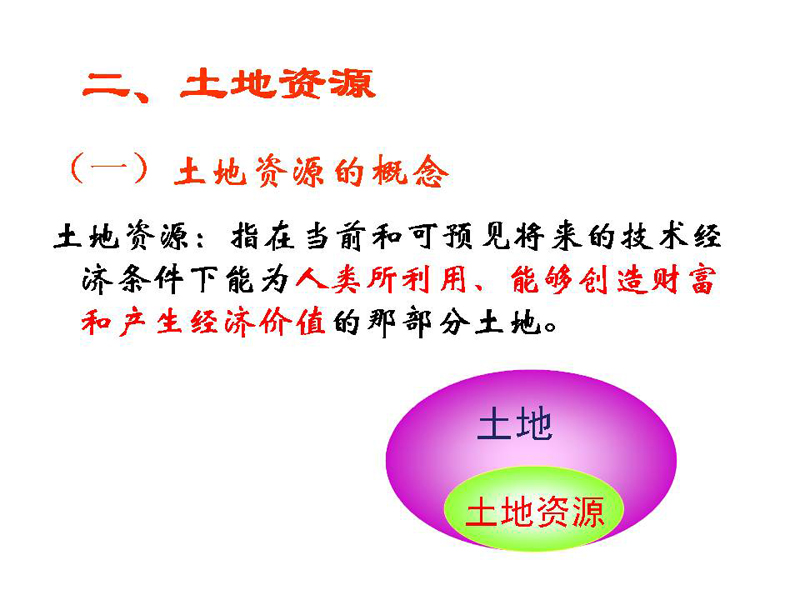 二、土地资源

（一）土地资源的概念

土地资源：指在当前和可预见将来的技术经济条件下能为人类所利用、能够创造财富和产生经济价值的那部分土地。

土地

土地资源